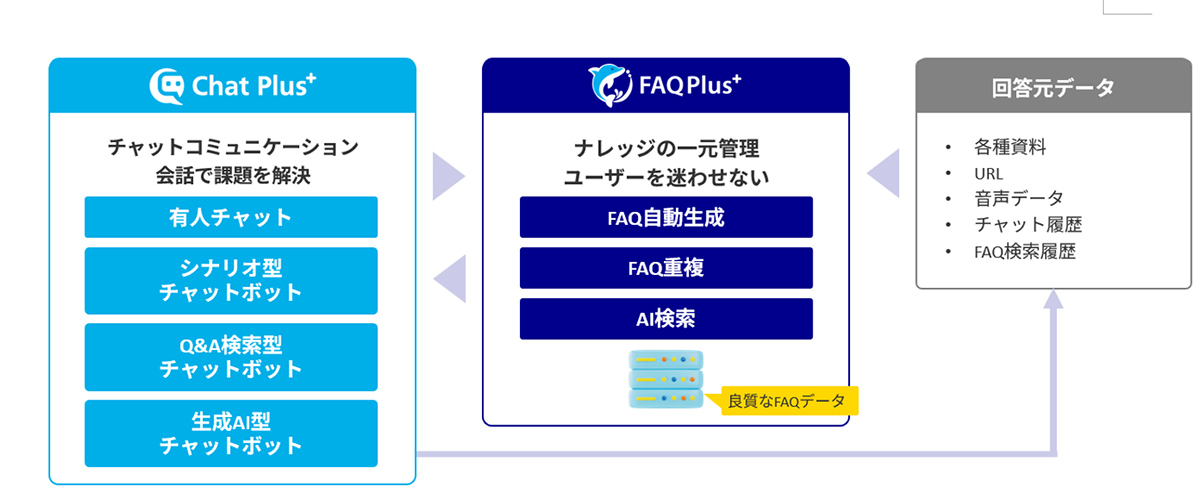 Chat Plus+

チャットコミュニケーション
会話で課題を解決

有人チャット

シナリオ型
チャットボット

Q&A検索型
チャットボット

生成AI型
チャットボット

FAQ Plus+

ナレッジの一元管理
ユーザーを迷わせない

FAQ自動生成

FAQ重複

AI検索

良質なFAQデータ

回答元データ

• 各種資料
• URL
• 音声データ
• チャット履歴
• FAQ検索履歴